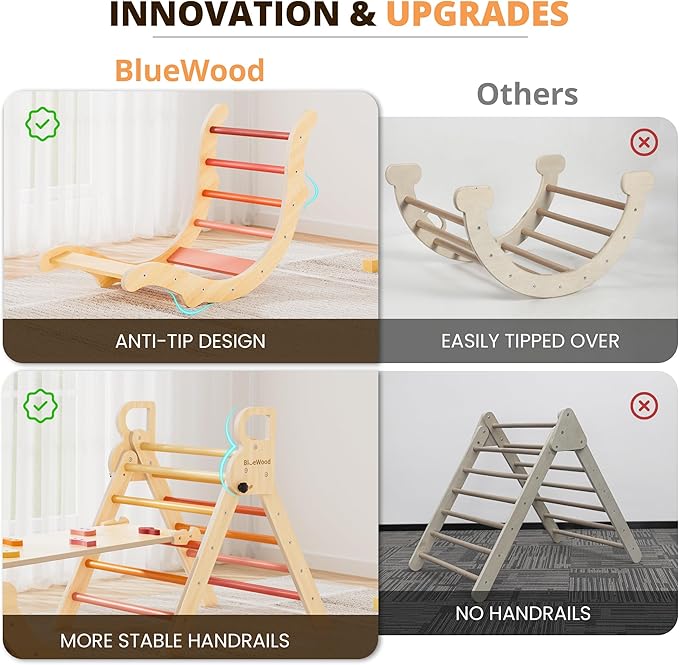 INNOVATION & UPGRADES

BlueWood

Others

ANTI-TIP DESIGN

EASILY TIPPED OVER

BlueWood

MORE STABLE HANDRAILS

NO HANDRAILS